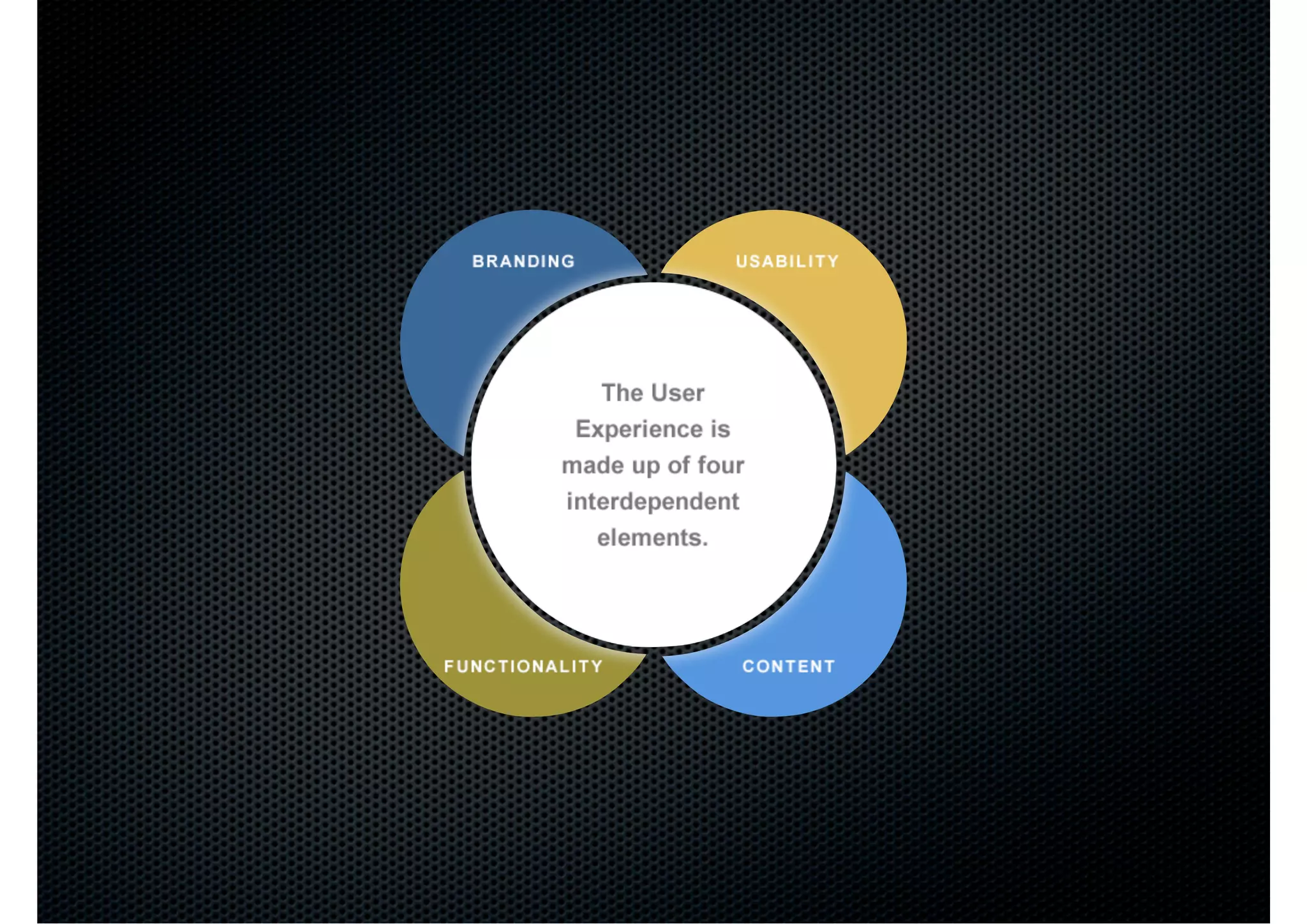 BRANDING

USABILITY

The User Experience is made up of four interdependent elements.

FUNCTIONALITY

CONTENT